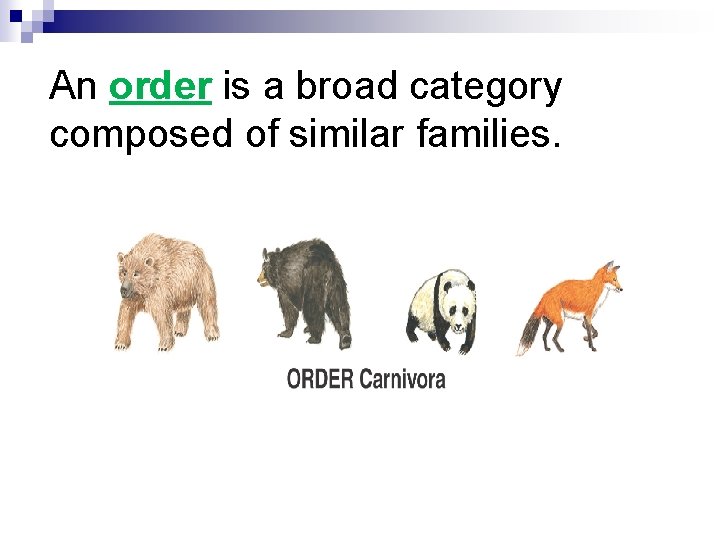 An order is a broad category composed of similar families.

ORDER Carnivora